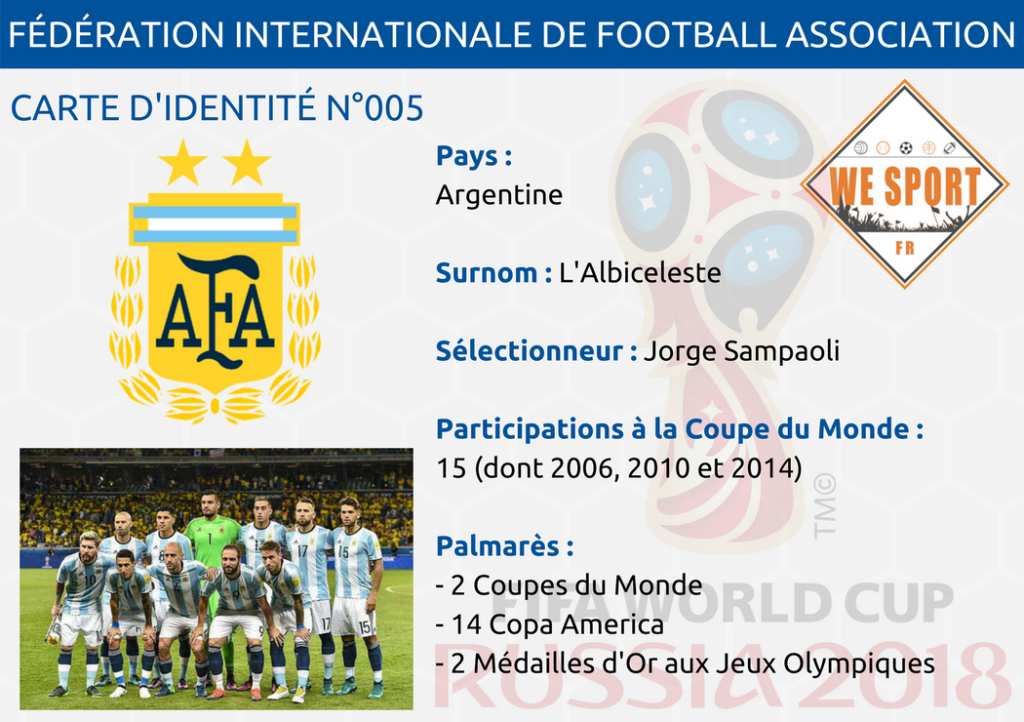 FÉDÉRATION INTERNATIONALE DE FOOTBALL ASSOCIATION

CARTE D'IDENTITÉ N°005

AFA

WE SPORT
FR

Pays :
Argentine

Surnom : L'Albiceleste

Sélectionneur : Jorge Sampaoli

Participations à la Coupe du Monde :
15 (dont 2006, 2010 et 2014)

Palmarès :
- 2 Coupes du Monde
- 14 Copa America
- 2 Médailles d'Or aux Jeux Olympiques

TM©
FIFA WORLD CUP
RUSSIA 2018